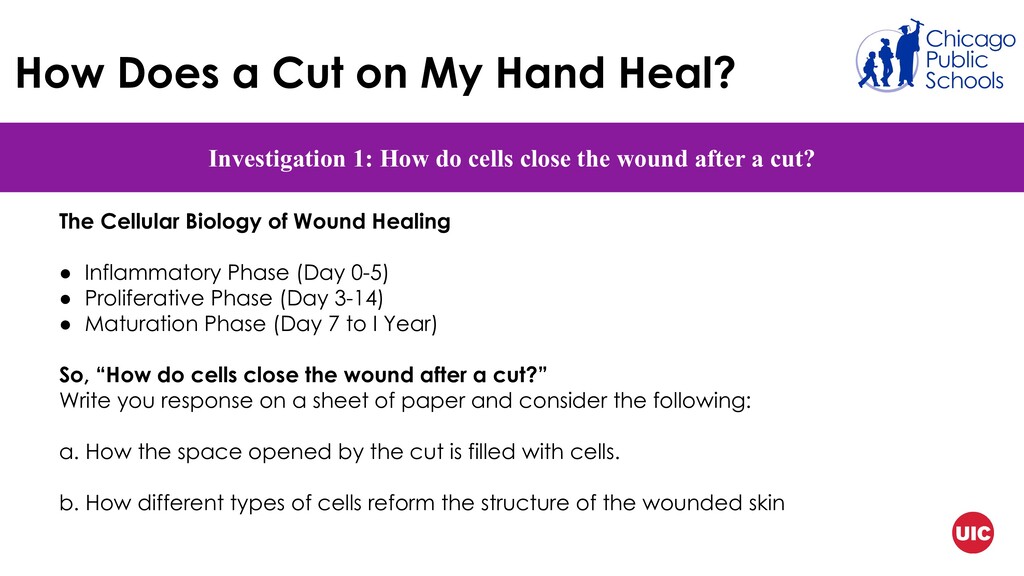 How Does a Cut on My Hand Heal?

Chicago Public Schools

Investigation 1: How do cells close the wound after a cut?

The Cellular Biology of Wound Healing

● Inflammatory Phase (Day 0-5)
● Proliferative Phase (Day 3-14)
● Maturation Phase (Day 7 to I Year)

So, “How do cells close the wound after a cut?”
Write you response on a sheet of paper and consider the following:

a. How the space opened by the cut is filled with cells.

b. How different types of cells reform the structure of the wounded skin

UIC